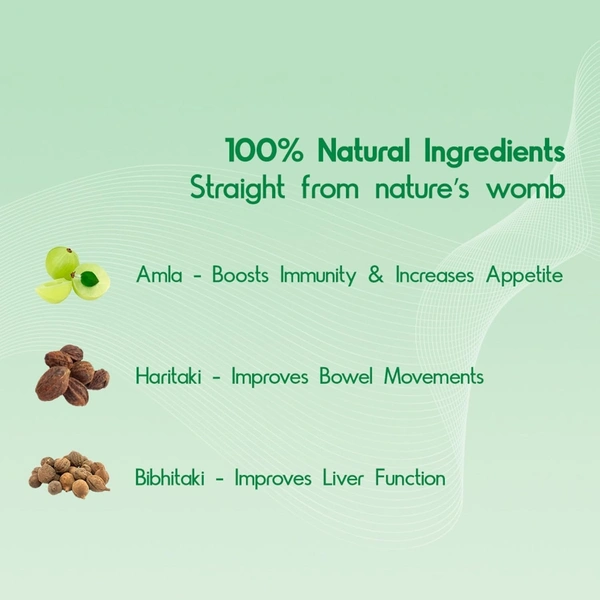 100% Natural Ingredients
Straight from nature's womb

Amla - Boosts Immunity & Increases Appetite

Haritaki - Improves Bowel Movements

Bibhitaki - Improves Liver Function